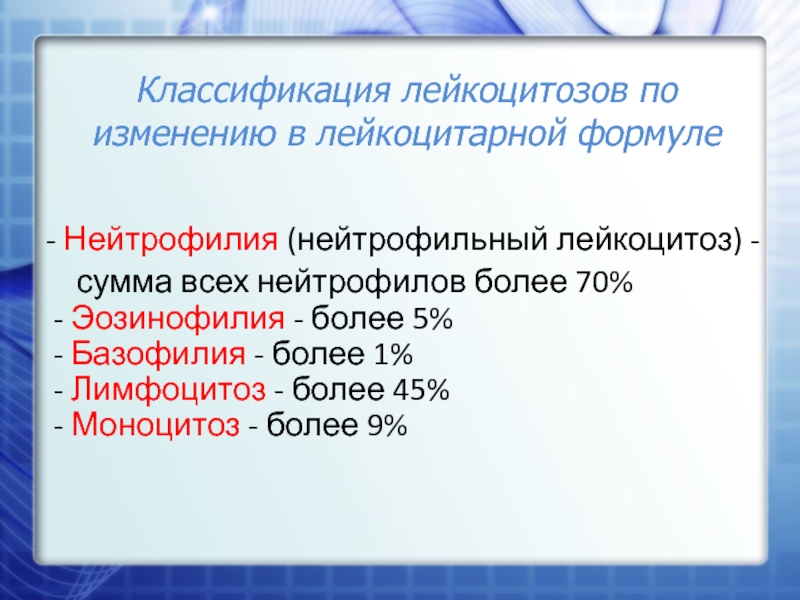 Классификация лейкоцитозов по изменению в лейкоцитарной формуле

- Нейтрофилия (нейтрофильный лейкоцитоз) - сумма всех нейтрофилов более 70%
- Эозинофилия - более 5%
- Базофилия - более 1%
- Лимфоцитоз - более 45%
- Моноцитоз - более 9%